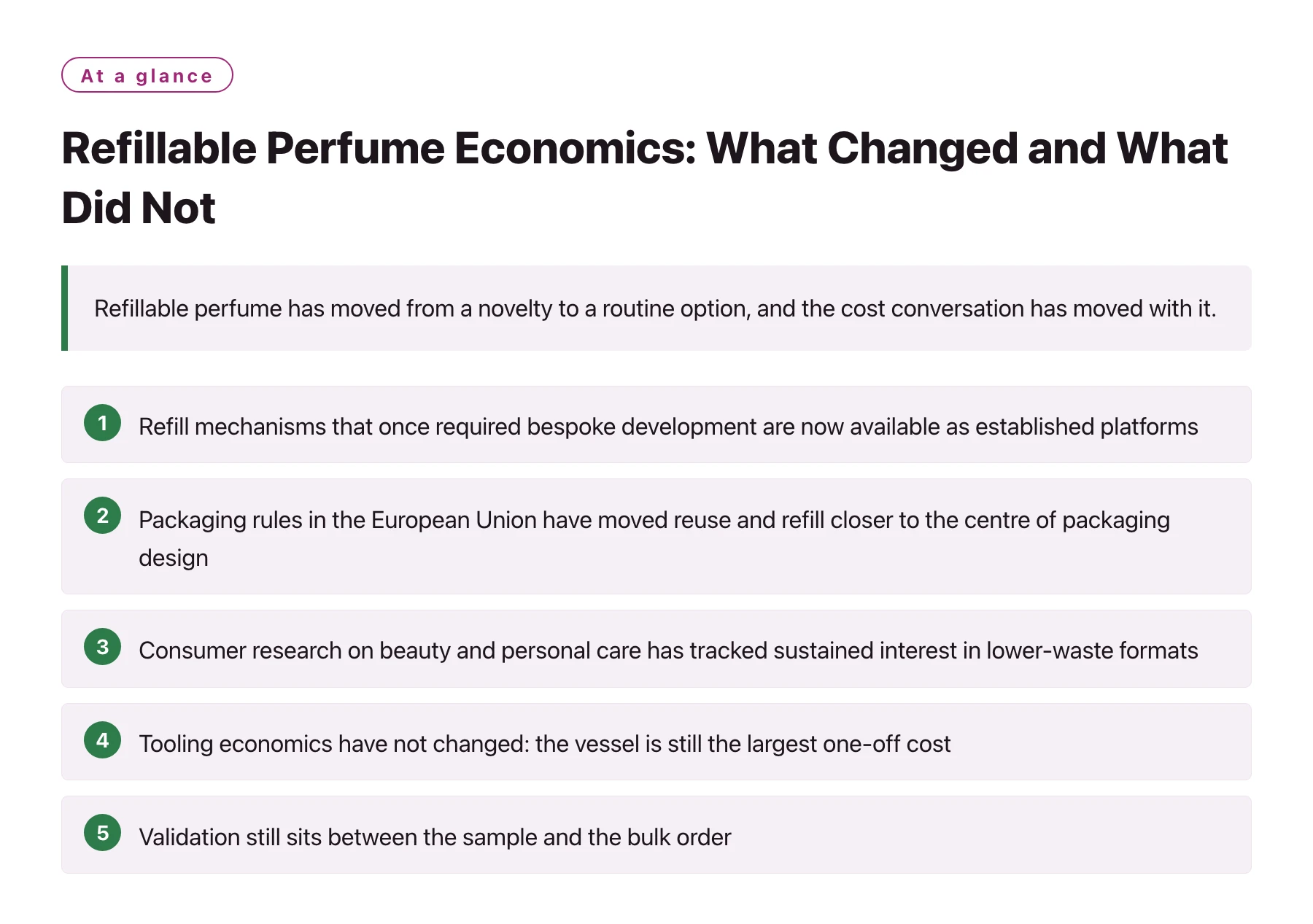 At a glance

Refillable Perfume Economics: What Changed and What Did Not

Refillable perfume has moved from a novelty to a routine option, and the cost conversation has moved with it.

1 Refill mechanisms that once required bespoke development are now available as established platforms

2 Packaging rules in the European Union have moved reuse and refill closer to the centre of packaging design

3 Consumer research on beauty and personal care has tracked sustained interest in lower-waste formats

4 Tooling economics have not changed: the vessel is still the largest one-off cost

5 Validation still sits between the sample and the bulk order